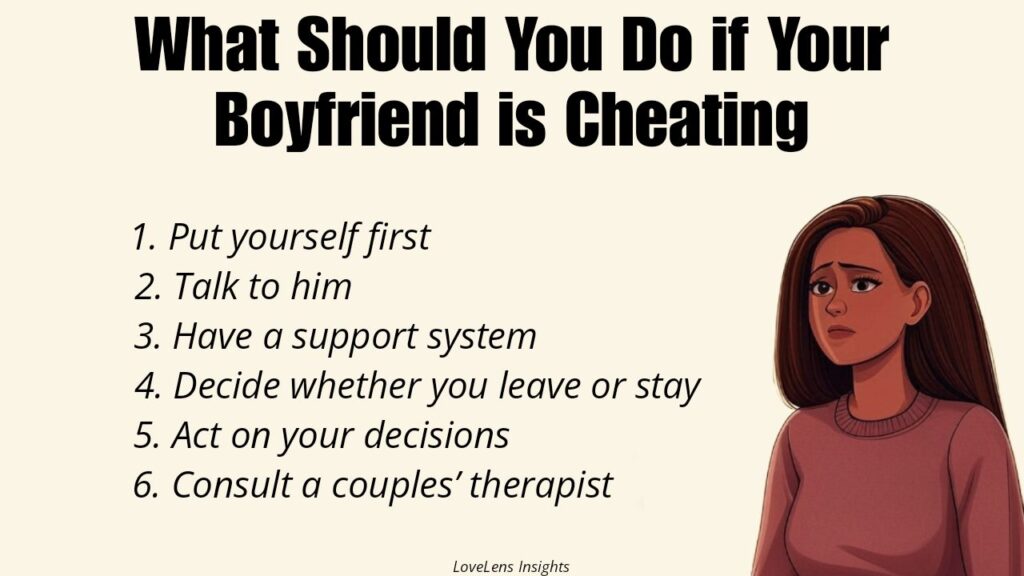 What Should You Do if Your Boyfriend is Cheating

1. Put yourself first
2. Talk to him
3. Have a support system
4. Decide whether you leave or stay
5. Act on your decisions
6. Consult a couples' therapist

LoveLens Insights